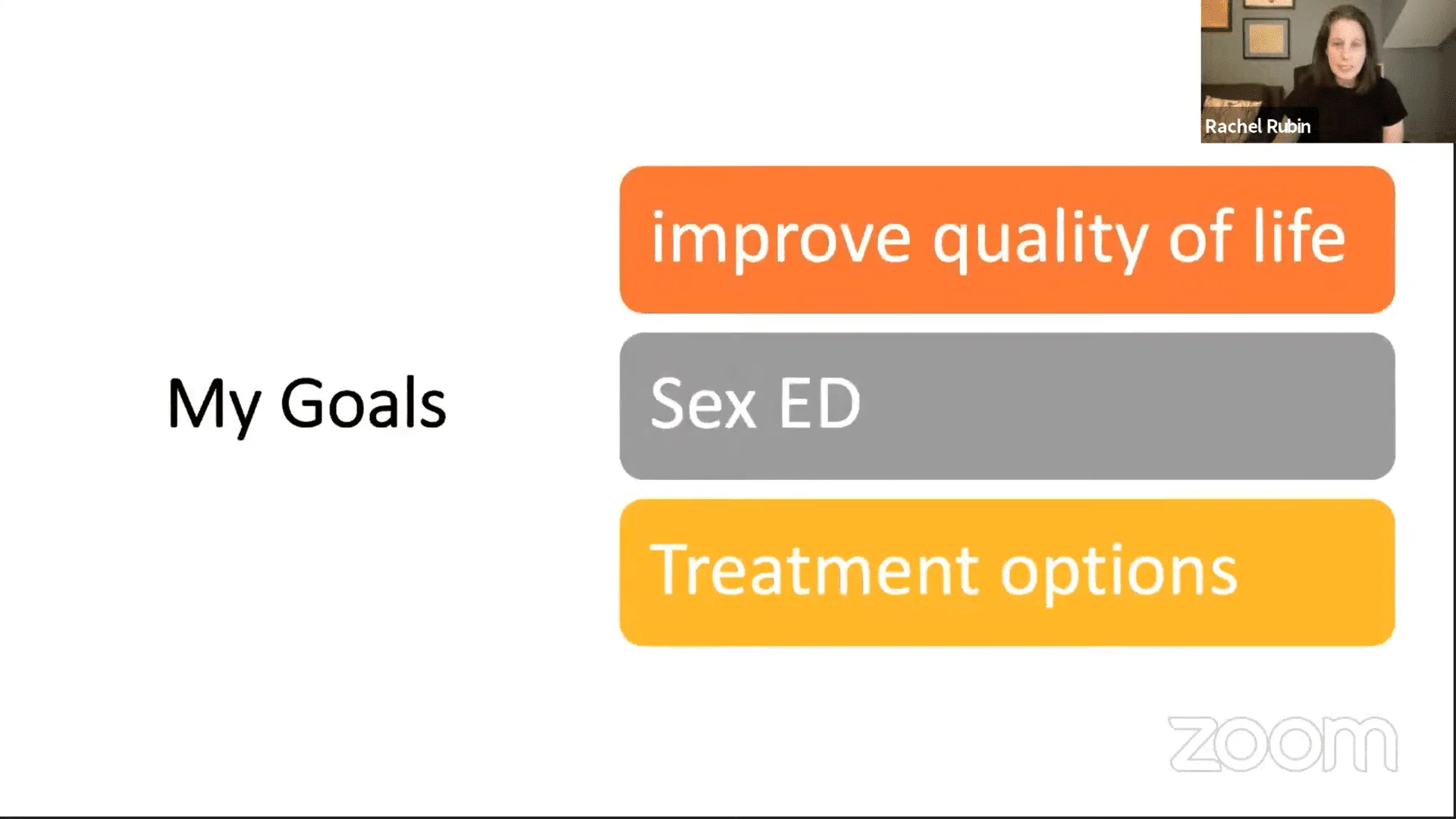 Rachel Rubin

My Goals

improve quality of life

Sex ED

Treatment options

zoom